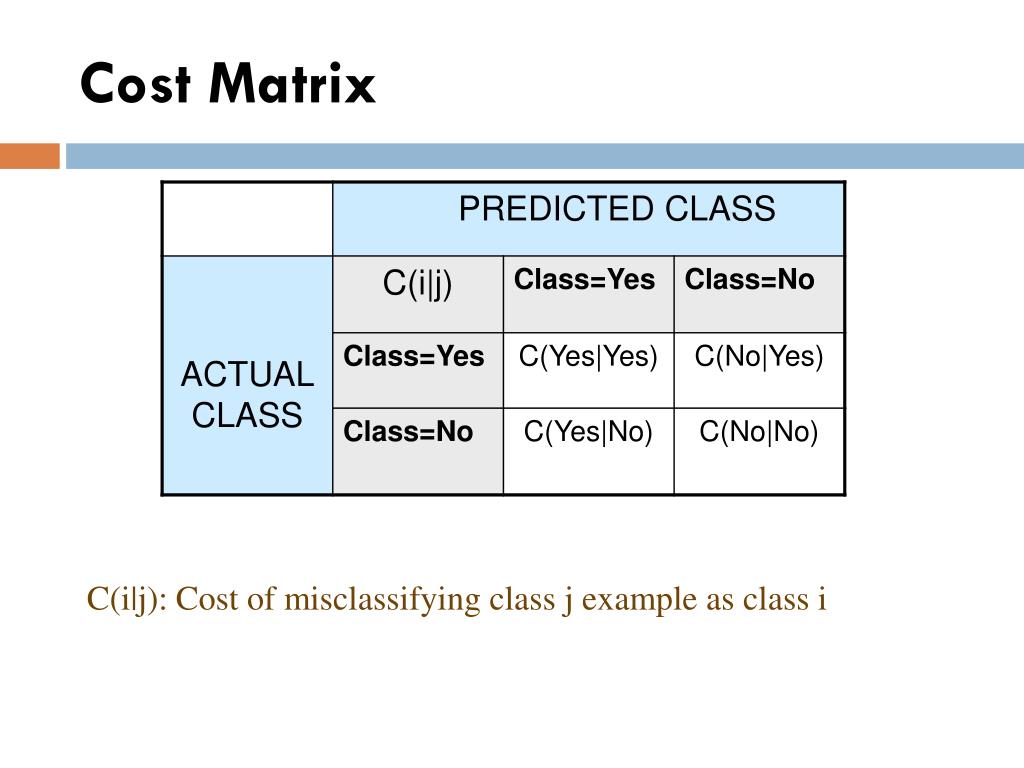 Cost Matrix

| | PREDICTED CLASS | | |
|---|---|---|---|
| ACTUAL CLASS | C(i\|j) | Class=Yes | Class=No |
| | Class=Yes | C(Yes\|Yes) | C(No\|Yes) |
| | Class=No | C(Yes\|No) | C(No\|No) |

C(i|j): Cost of misclassifying class j example as class i